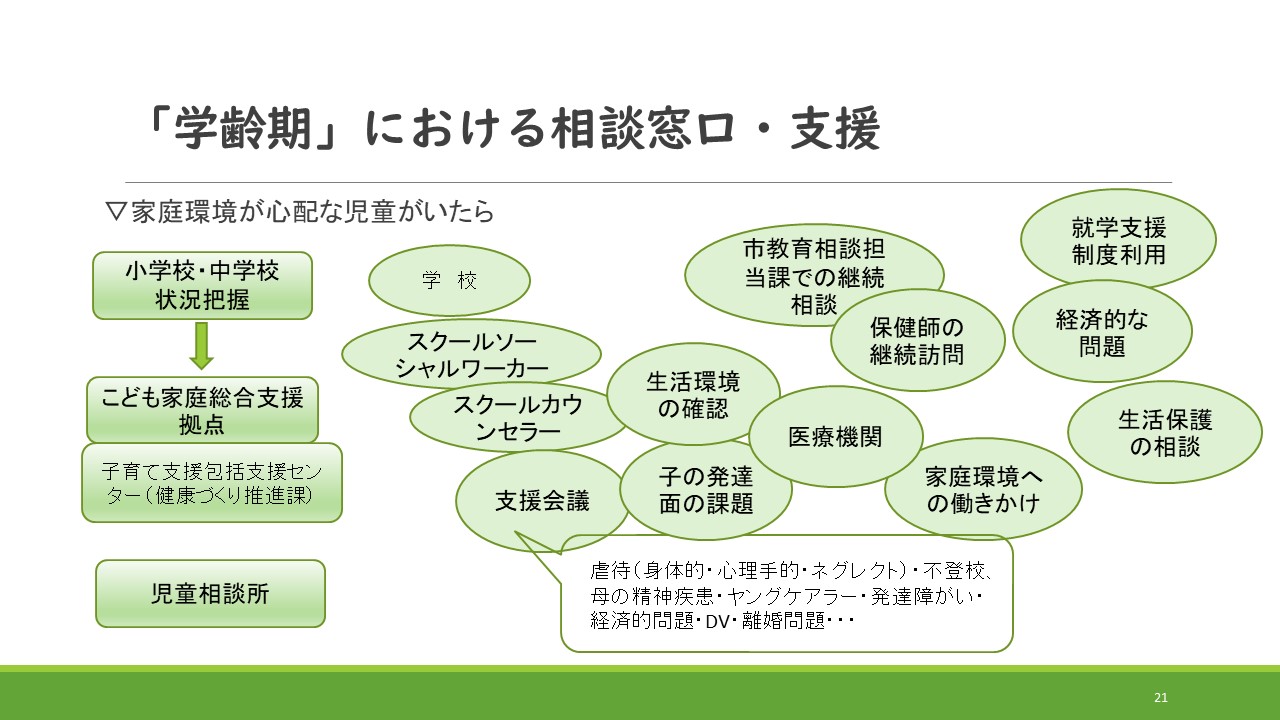 「学齢期」における相談窓口・支援

▽家庭環境が心配な児童がいたら

小学校・中学校
状況把握

こども家庭総合支援拠点

子育て支援包括支援センター（健康づくり推進課）

児童相談所

学　校

スクールソーシャルワーカー

スクールカウンセラー

支援会議

生活環境の確認

子の発達面の課題

市教育相談担当課での継続相談

保健師の継続訪問

医療機関

家庭環境への働きかけ

就学支援制度利用

経済的な問題

生活保護の相談

虐待（身体的・心理手的・ネグレクト）・不登校、母の精神疾患・ヤングケアラー・発達障がい・経済的問題・DV・離婚問題・・・

21